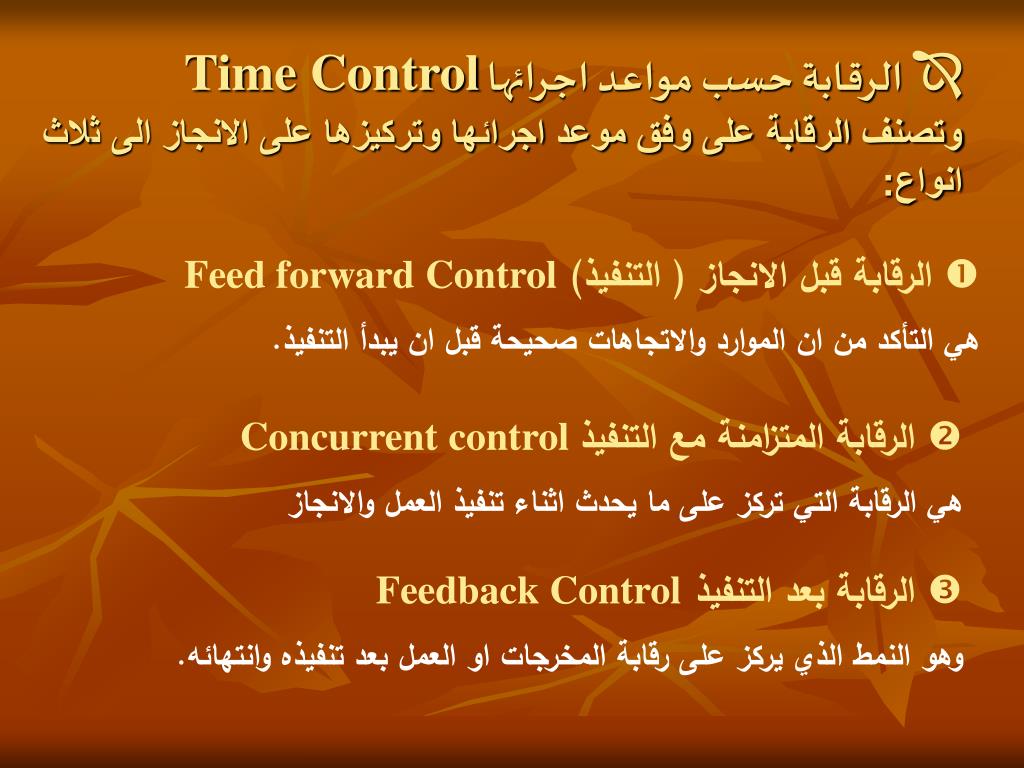 الرقابة حسب مواعد اجرائها Time Control
وتصنف الرقابة على وفق موعد اجرائها وتركيزها على الانجاز الى ثلاث انواع:

❶ الرقابة قبل الانجاز ( التنفيذ) Feed forward Control
هي التأكد من ان الموارد والاتجاهات صحيحة قبل ان يبدأ التنفيذ.

❷ الرقابة المتزامنة مع التنفيذ Concurrent control
هي الرقابة التي تركز على ما يحدث اثناء تنفيذ العمل والانجاز

❸ الرقابة بعد التنفيذ Feedback Control
وهو النمط الذي يركز على رقابة المخرجات او العمل بعد تنفيذه وانتهائه.